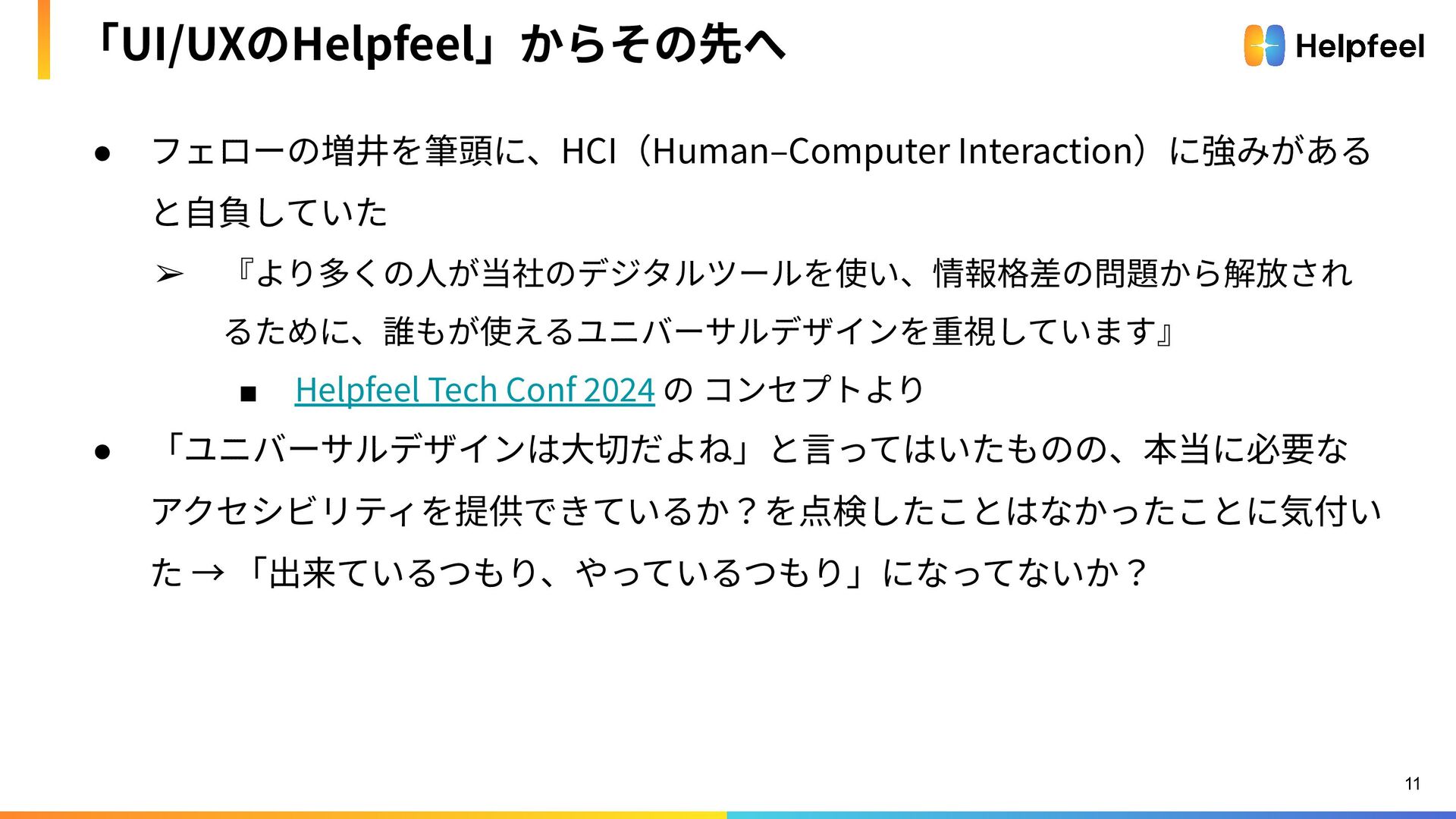 「UI/UXのHelpfeel」からその先へ

Helpfeel

● フェローの増井を筆頭に、HCI（Human–Computer Interaction）に強みがあると自負していた

➢ 『より多くの人が当社のデジタルツールを使い、情報格差の問題から解放されるために、誰もが使えるユニバーサルデザインを重視しています』

■ Helpfeel Tech Conf 2024 の コンセプトより

● 「ユニバーサルデザインは大切だよね」と言ってはいたものの、本当に必要なアクセシビリティを提供できているか？を点検したことはなかったことに気付いた → 「出来ているつもり、やっているつもり」になってないか？

11